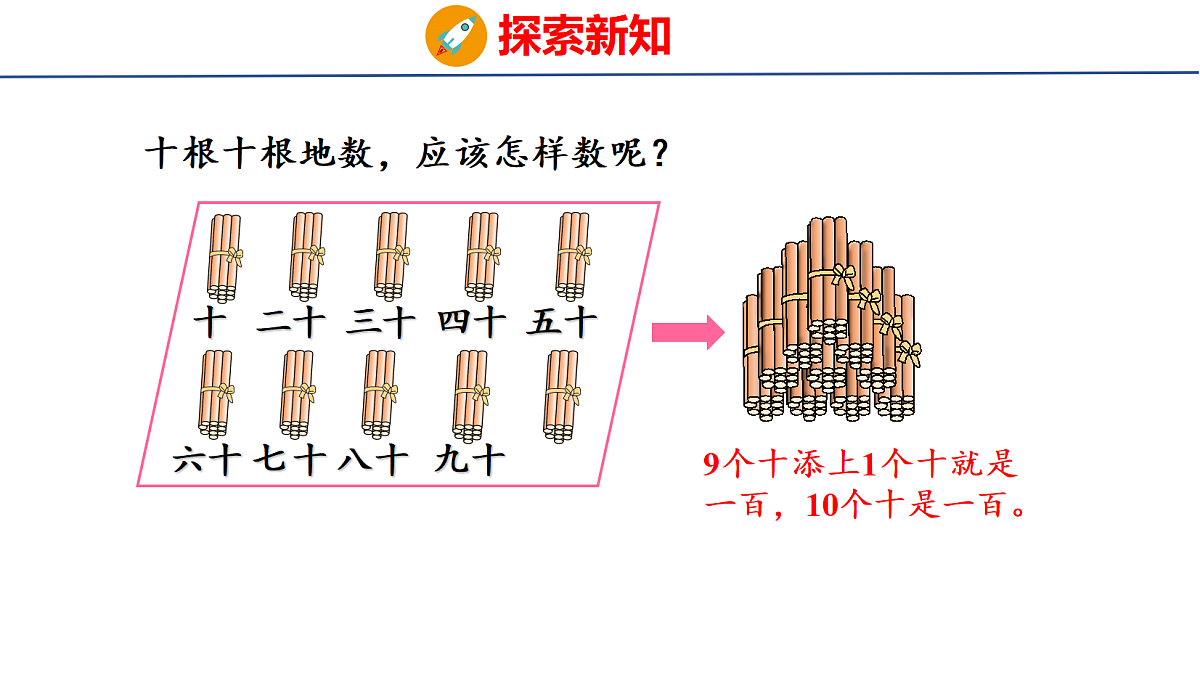 探索新知

十根十根地数，应该怎样数呢？

十 二十 三十 四十 五十

六十 七十 八十 九十

9个十添上1个十就是一百，10个十是一百。